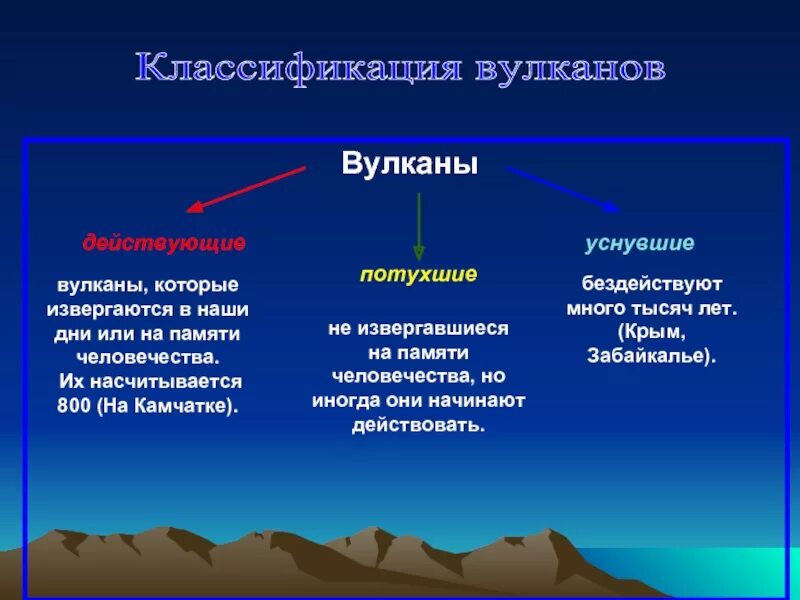 Классификация вулканов

Вулканы

действующие

вулканы, которые извергаются в наши дни или на памяти человечества. Их насчитывается 800 (На Камчатке).

потухшие

не извергавшиеся на памяти человечества, но иногда они начинают действовать.

уснувшие

бездействуют много тысяч лет. (Крым, Забайкалье).